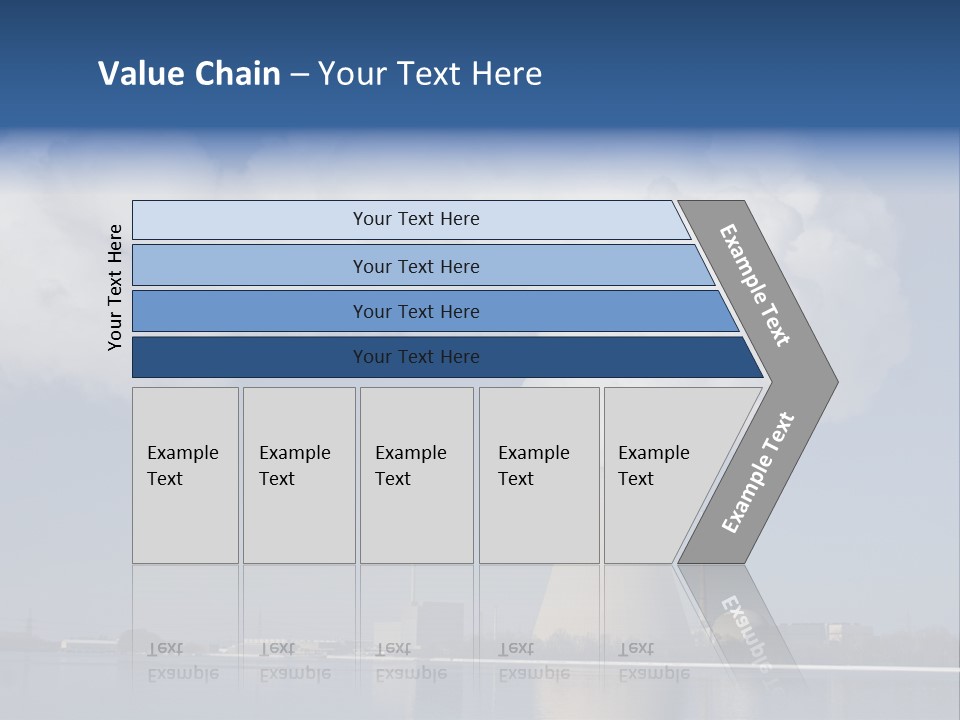 Value Chain – Your Text Here

Your Text Here

Your Text Here

Your Text Here

Your Text Here

Your Text Here

Example Text

Example Text

Example Text

Example Text

Example Text

Example Text

Example Text